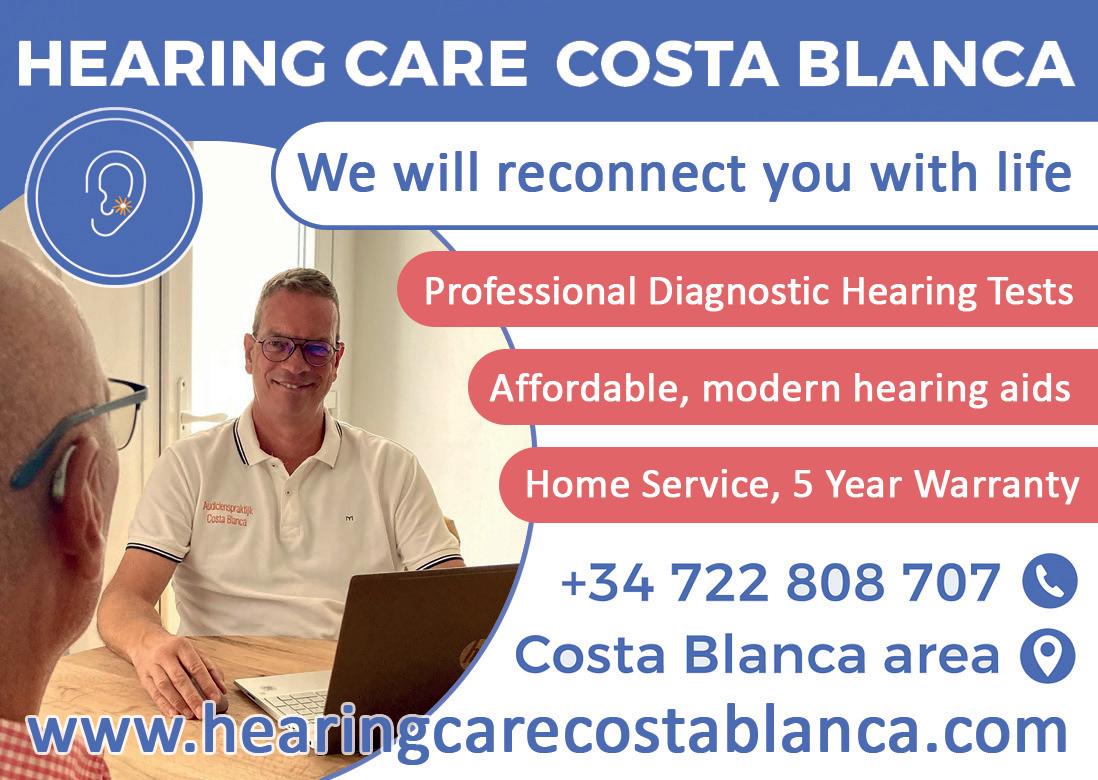 HEARING CARE COSTA BLANCA

We will reconnect you with life

Professional Diagnostic Hearing Tests

Affordable, modern hearing aids

Home Service, 5 Year Warranty

Audicienspraktijk Costa Blanca

+34 722 808 707

Costa Blanca area

www.hearingcarecostablanca.com